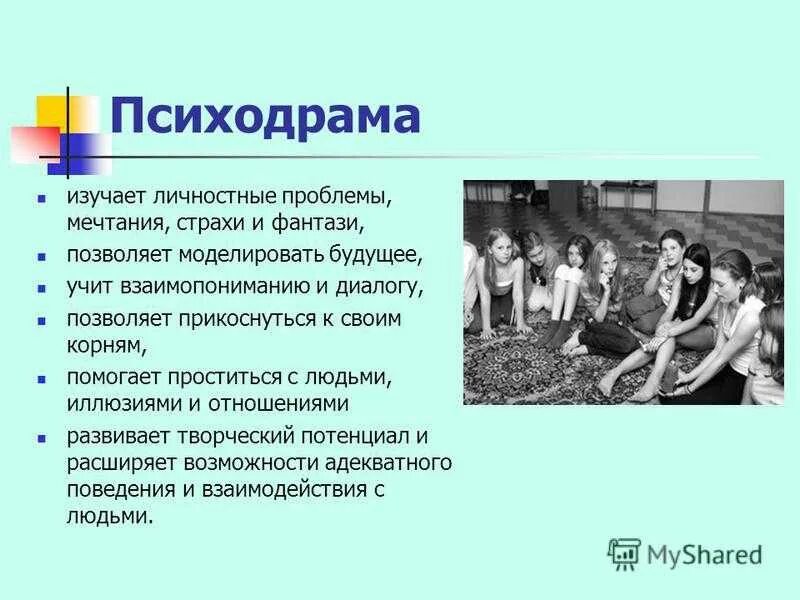 Психодрама

- изучает личностные проблемы, мечтания, страхи и фантази,
- позволяет моделировать будущее,
- учит взаимопониманию и диалогу,
- позволяет прикоснуться к своим корням,
- помогает проститься с людьми, иллюзиями и отношениями
- развивает творческий потенциал и расширяет возможности адекватного поведения и взаимодействия с людьми.

MyShared